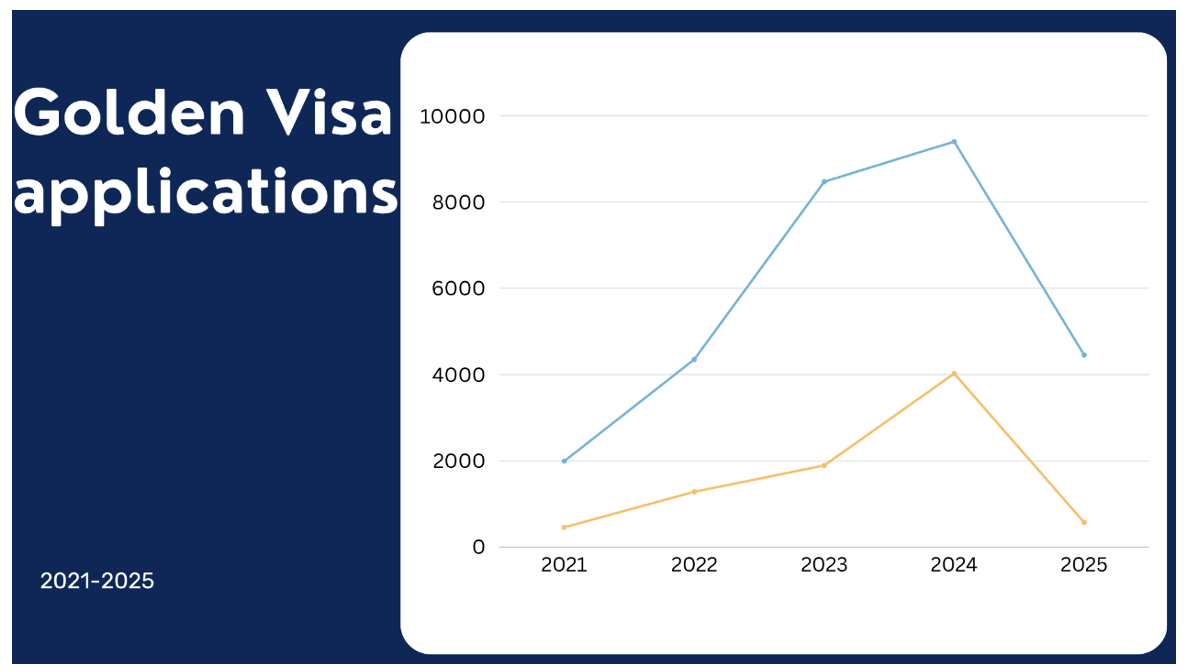 Golden Visa applications

2021-2025

10000
8000
6000
4000
2000
0

2021 2022 2023 2024 2025